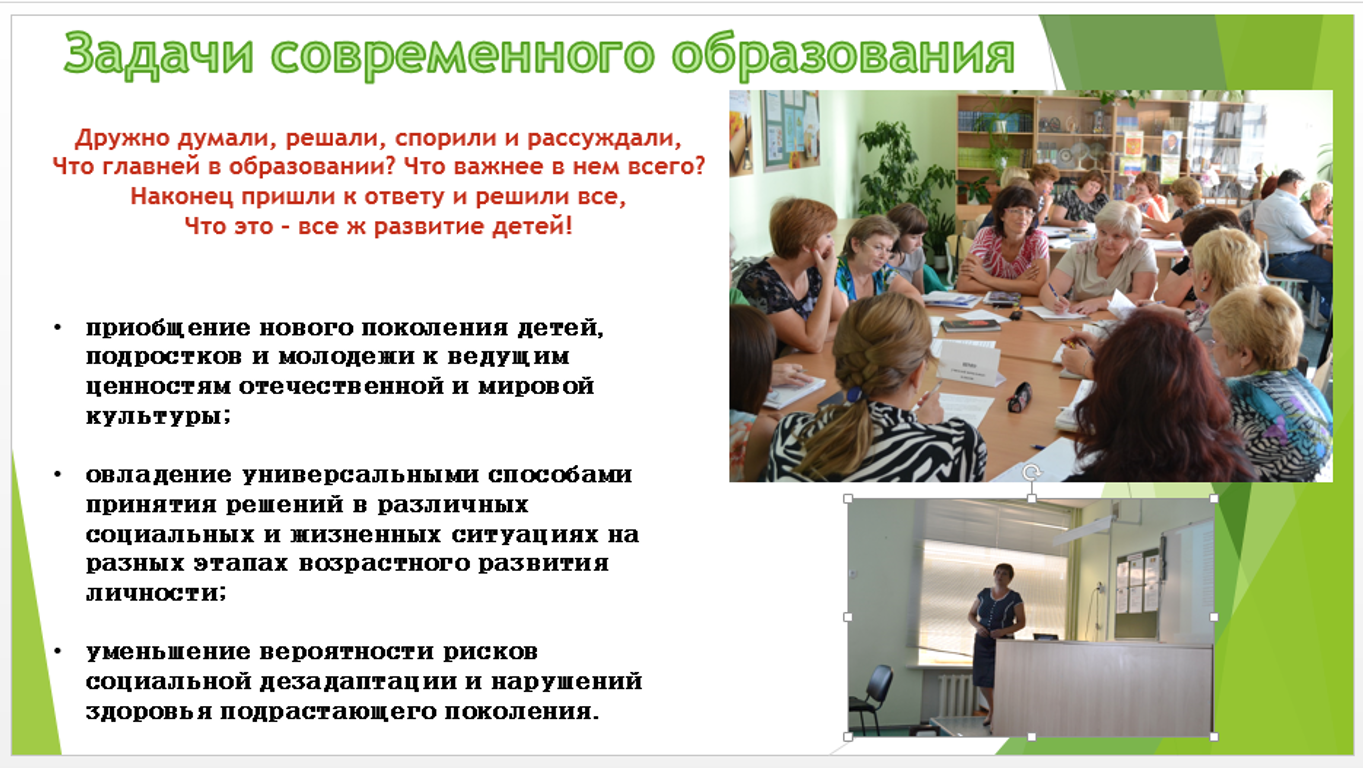 Задачи современного образования

Дружно думали, решали, спорили и рассуждали,
Что главней в образовании? Что важнее в нем всего?
Наконец пришли к ответу и решили все,
Что это – все ж развитие детей!

• приобщение нового поколения детей, подростков и молодежи к ведущим ценностям отечественной и мировой культуры;

• овладение универсальными способами принятия решений в различных социальных и жизненных ситуациях на разных этапах возрастного развития личности;

• уменьшение вероятности рисков социальной дезадаптации и нарушений здоровья подрастающего поколения.